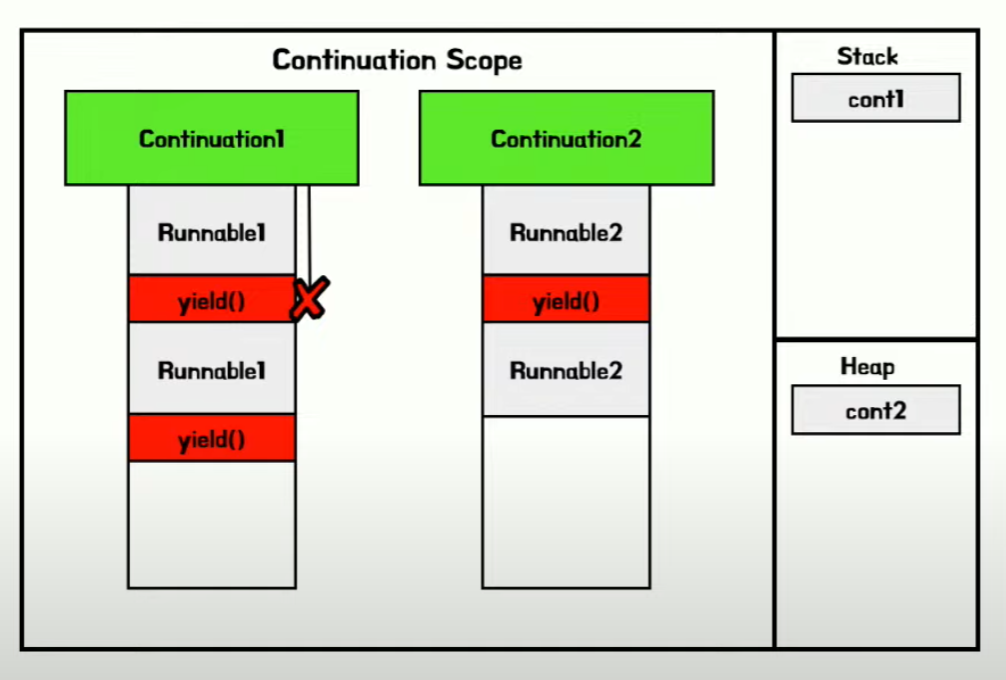 Continuation Scope

Continuation1

Runnable1

yield()

Runnable1

yield()

Continuation2

Runnable2

yield()

Runnable2

Stack

cont1

Heap

cont2